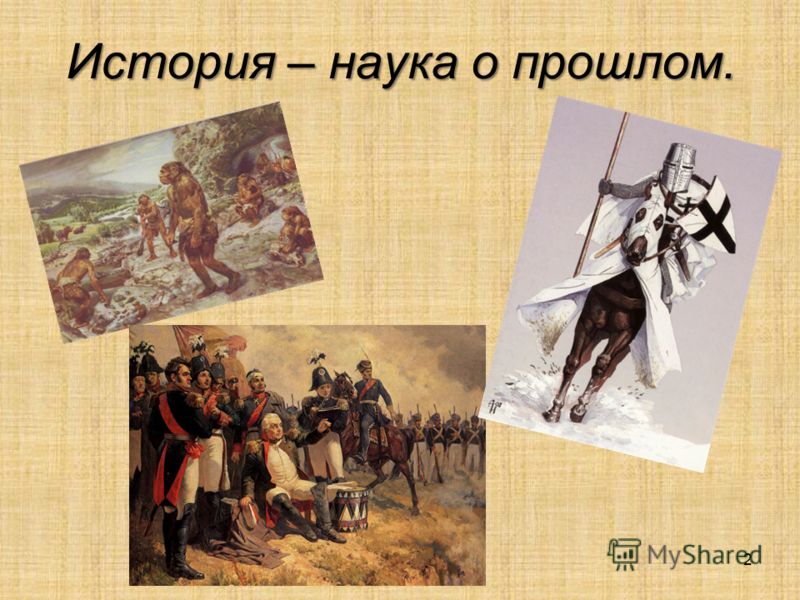 История – наука о прошлом.

MyShared

2